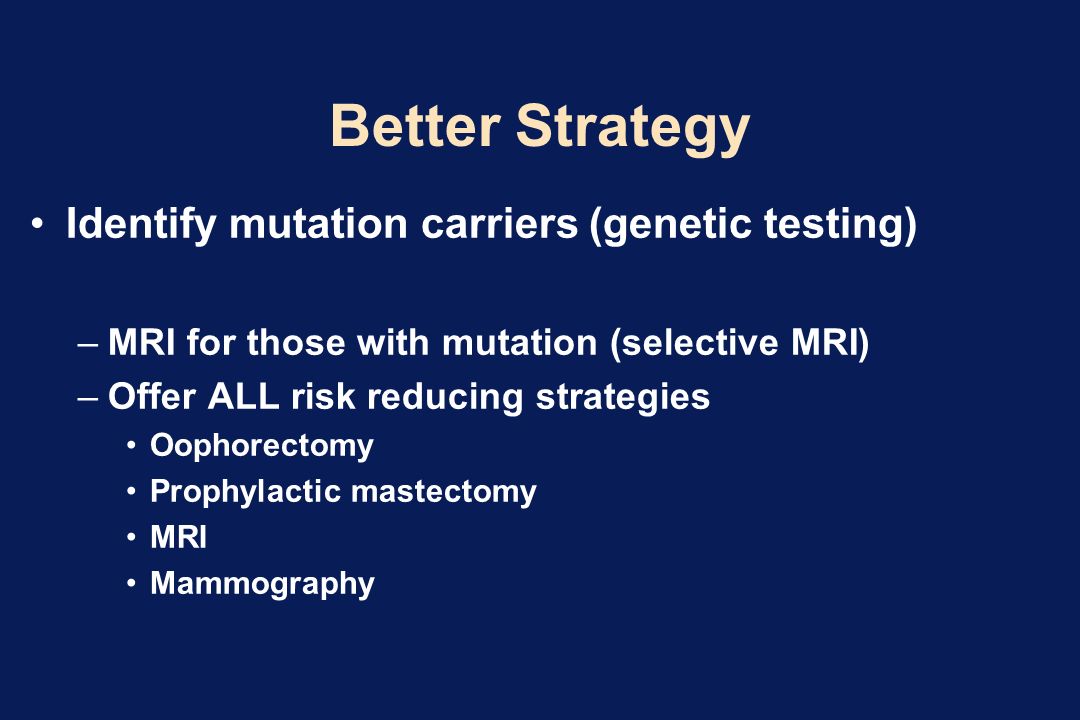 Better Strategy

• Identify mutation carriers (genetic testing)

– MRI for those with mutation (selective MRI)
– Offer ALL risk reducing strategies
• Oophorectomy
• Prophylactic mastectomy
• MRI
• Mammography